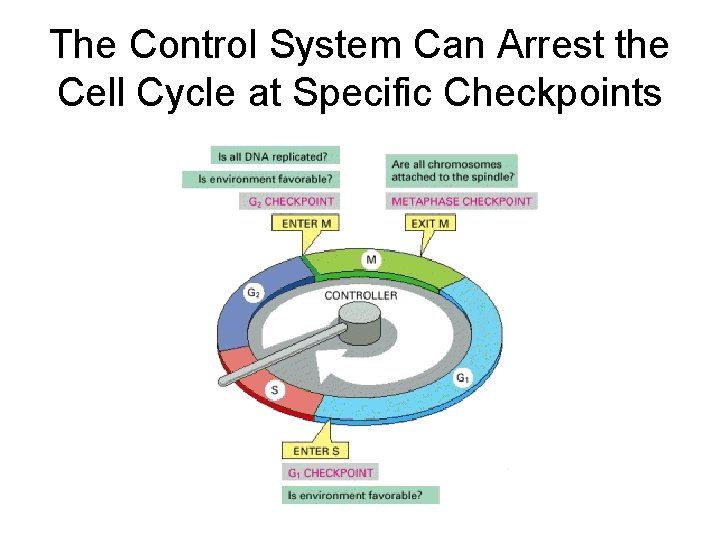 The Control System Can Arrest the Cell Cycle at Specific Checkpoints

Is all DNA replicated?

Is environment favorable?

$G_2$ CHECKPOINT

ENTER M

Are all chromosomes attached to the spindle?

METAPHASE CHECKPOINT

EXIT M

M

$G_2$

CONTROLLER

S

$G_1$

ENTER S

$G_1$ CHECKPOINT

Is environment favorable?